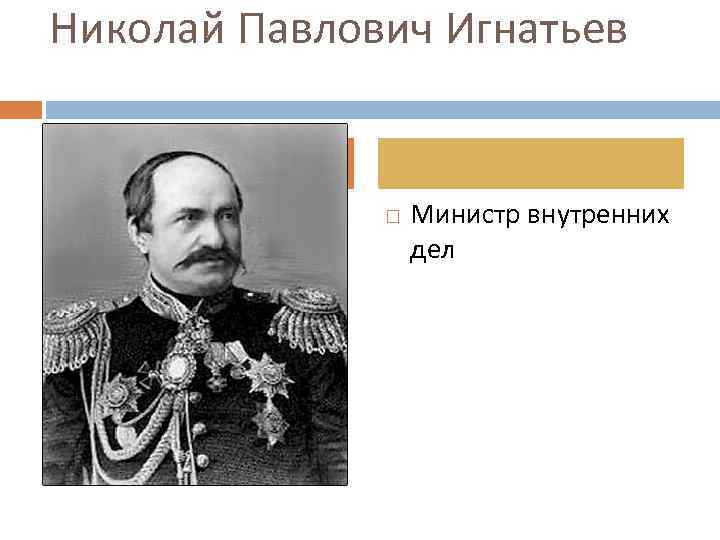 Николай Павлович Игнатьев

Министр внутренних дел